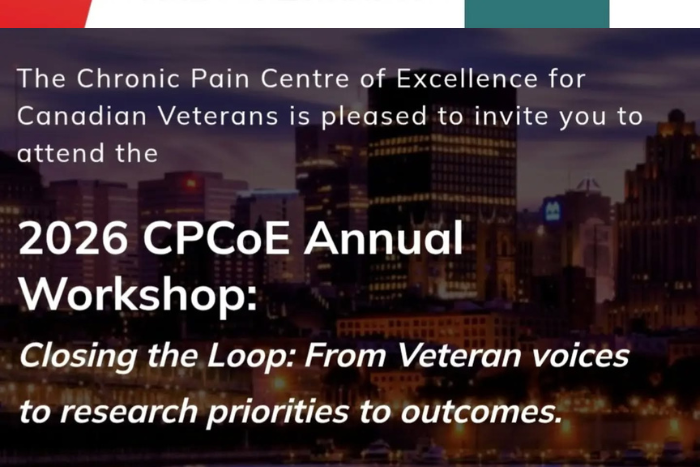 The Chronic Pain Centre of Excellence for Canadian Veterans is pleased to invite you to attend the

2026 CPCoE Annual Workshop:

Closing the Loop: From Veteran voices to research priorities to outcomes.